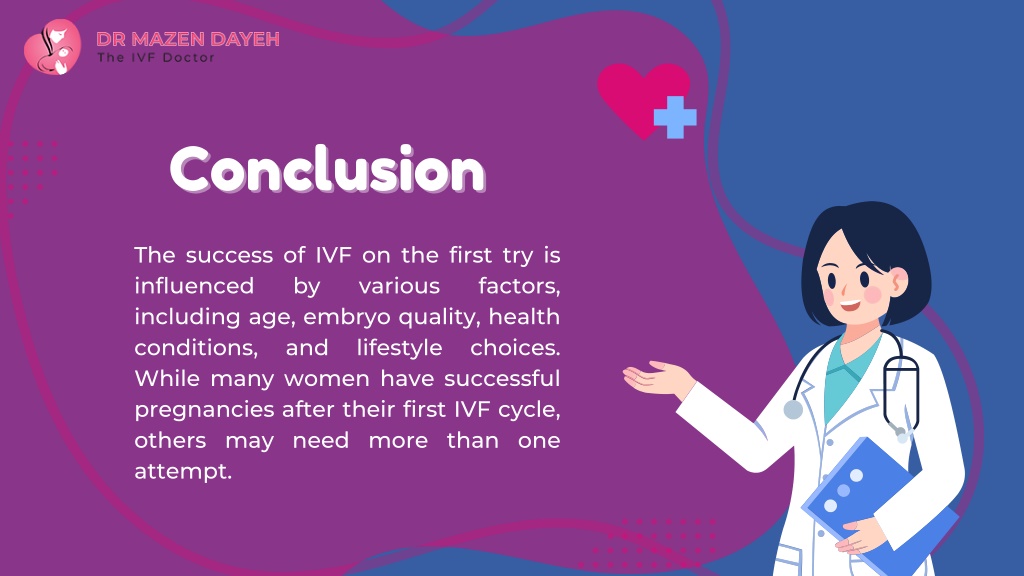 DR MAZEN DAYEH
The IVF Doctor

Conclusion

The success of IVF on the first try is influenced by various factors, including age, embryo quality, health conditions, and lifestyle choices. While many women have successful pregnancies after their first IVF cycle, others may need more than one attempt.